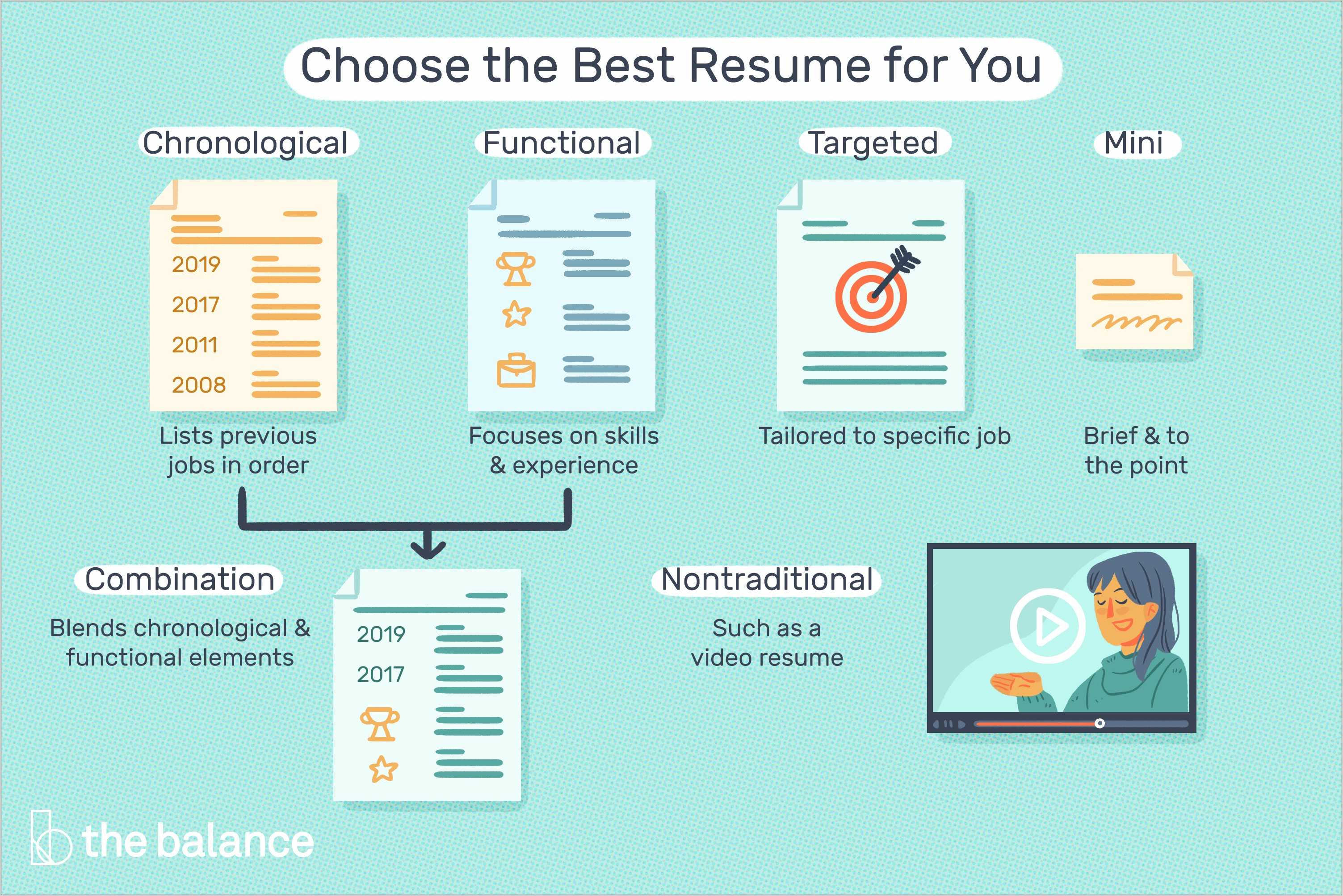 Choose the Best Resume for You

Chronological

2019
2017
2011
2008

Lists previous jobs in order

Functional

Focuses on skills & experience

Targeted

Tailored to specific job

Mini

Brief & to the point

Combination

Blends chronological & functional elements

2019
2017

Nontraditional

Such as a video resume

the balance